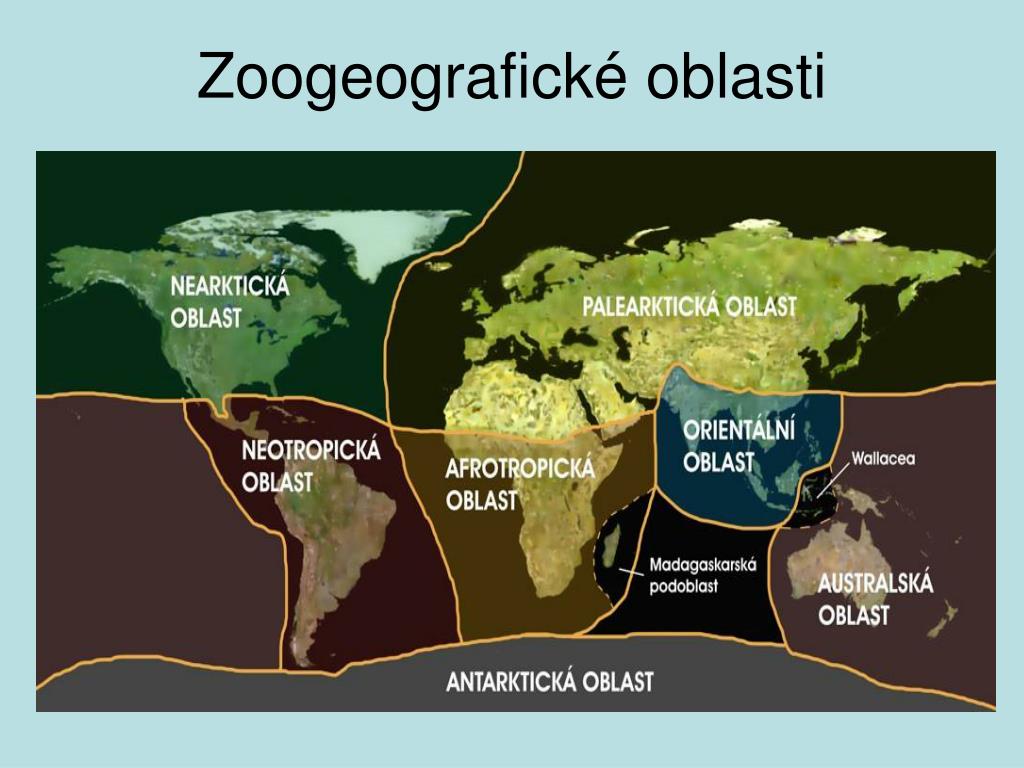 Zoogeografické oblasti

NEARKTICKÁ OBLAST

PALEARKTICKÁ OBLAST

NEOTROPICKÁ OBLAST

AFROTROPICKÁ OBLAST

ORIENTÁLNÍ OBLAST

Wallacea

Madagaskarská podoblast

AUSTRALSKÁ OBLAST

ANTARKTICKÁ OBLAST